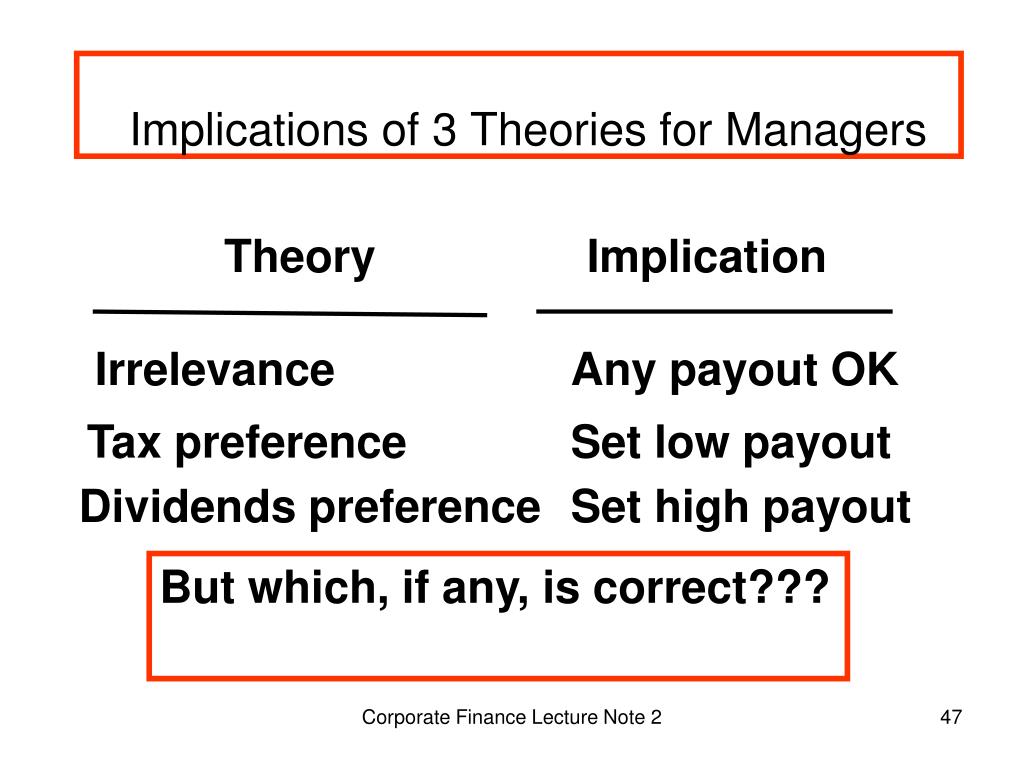 Implications of 3 Theories for Managers

| Theory | Implication |
|---|---|
| Irrelevance | Any payout OK |
| Tax preference | Set low payout |
| Dividends preference | Set high payout |

But which, if any, is correct???

Corporate Finance Lecture Note 2

47